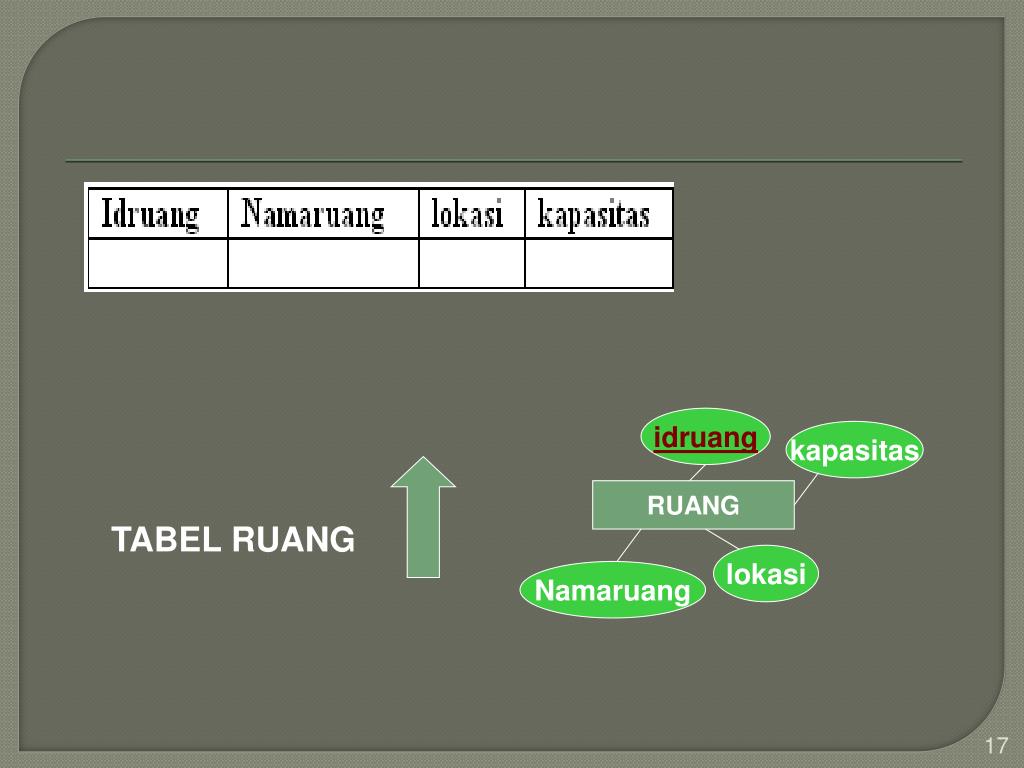 | Idruang | Namaruang | lokasi | kapasitas |
|---|---|---|---|
| | | | |

idruang

kapasitas

RUANG

TABEL RUANG

lokasi

Namaruang

17